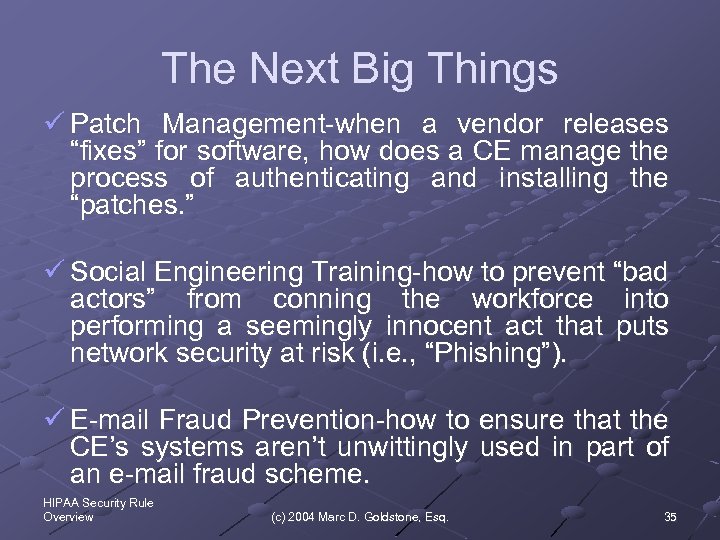 The Next Big Things

✓ Patch Management-when a vendor releases “fixes” for software, how does a CE manage the process of authenticating and installing the “patches.”

✓ Social Engineering Training-how to prevent “bad actors” from conning the workforce into performing a seemingly innocent act that puts network security at risk (i.e., “Phishing”).

✓ E-mail Fraud Prevention-how to ensure that the CE’s systems aren’t unwittingly used in part of an e-mail fraud scheme.

HIPAA Security Rule Overview

(c) 2004 Marc D. Goldstone, Esq.

35